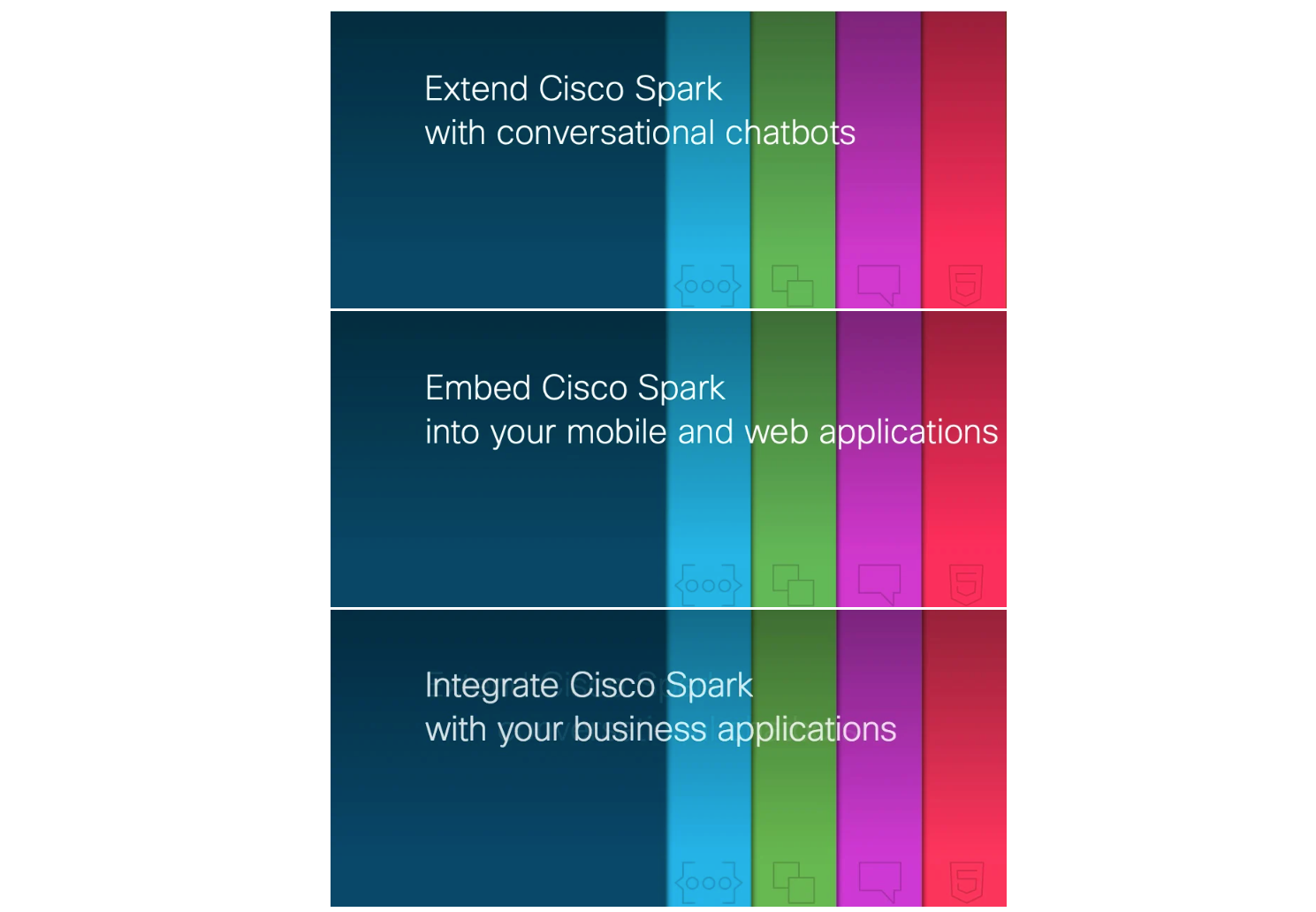 Extend Cisco Spark
with conversational chatbots

Embed Cisco Spark
into your mobile and web applications

Integrate Cisco Spark
with your business applications